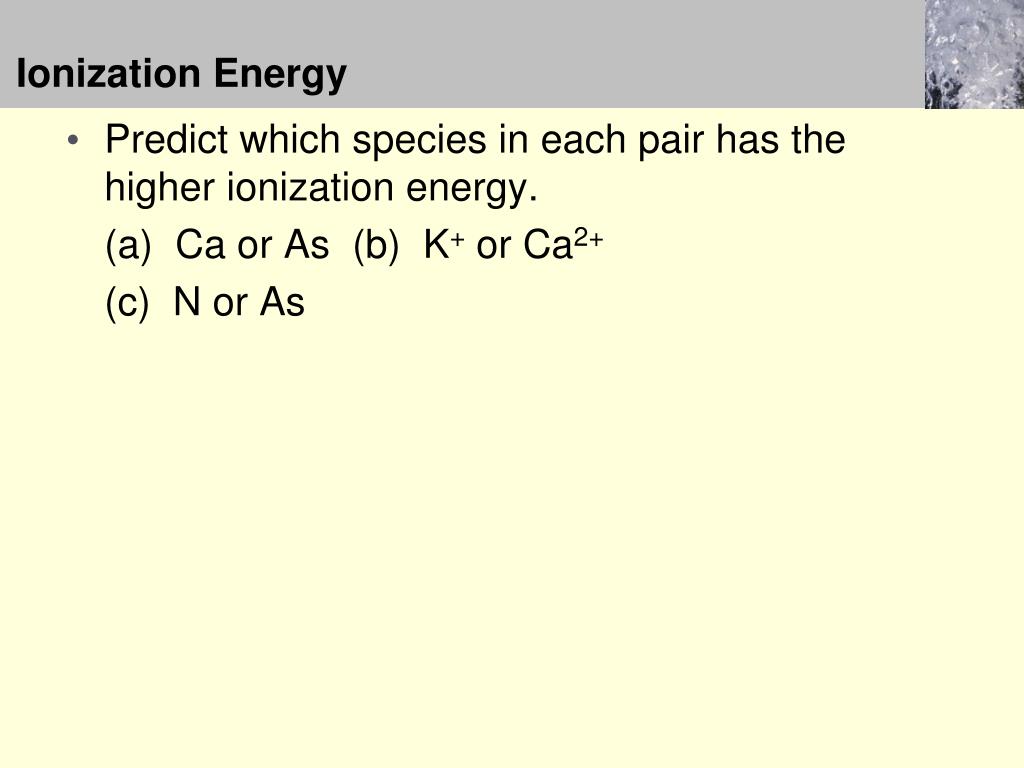 Ionization Energy

• Predict which species in each pair has the higher ionization energy.

(a) Ca or As (b) $K^+$ or $Ca^{2+}$

(c) N or As